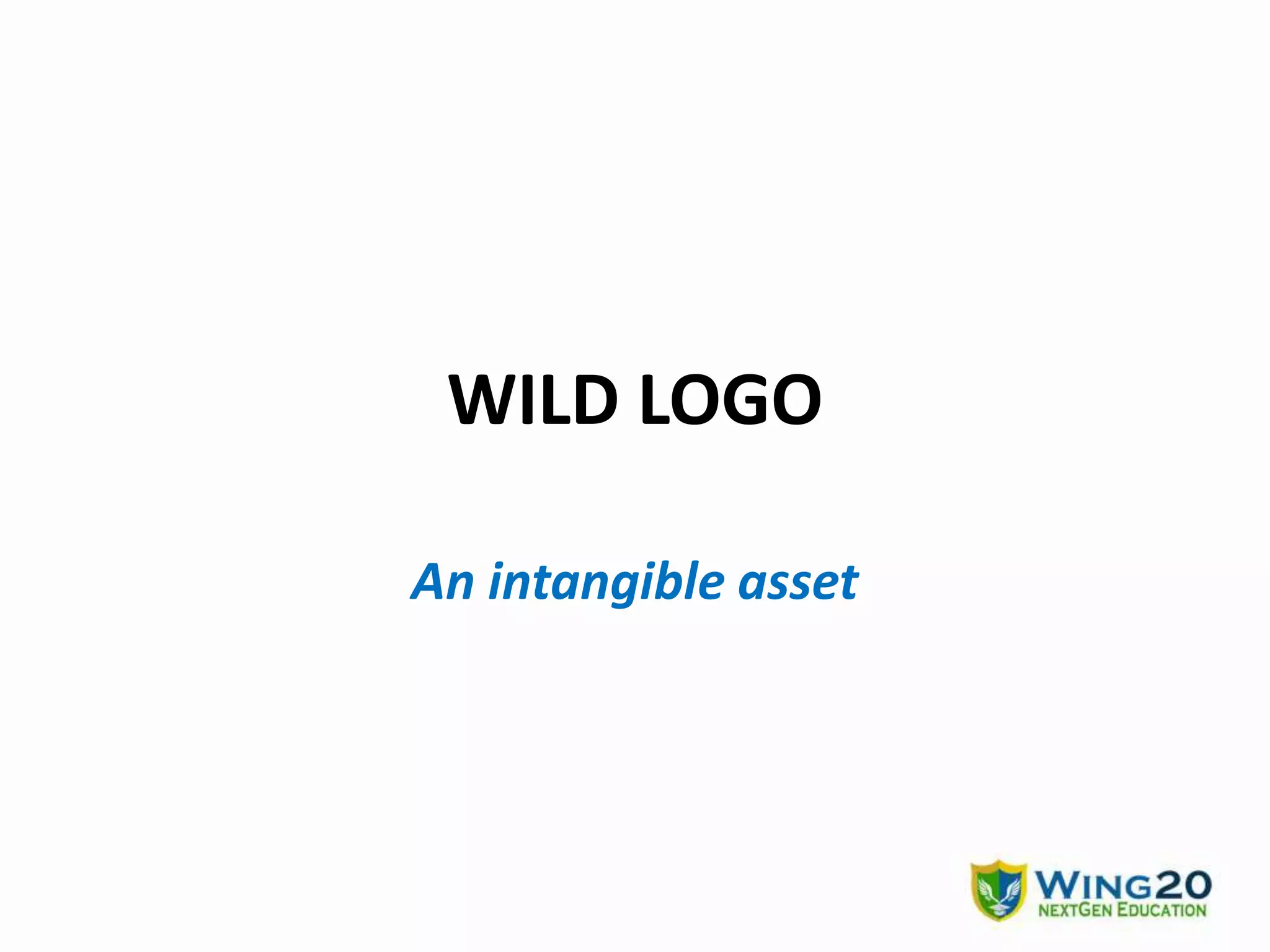 WILD LOGO

An intangible asset

WING20
NEXTGEN EDUCATION